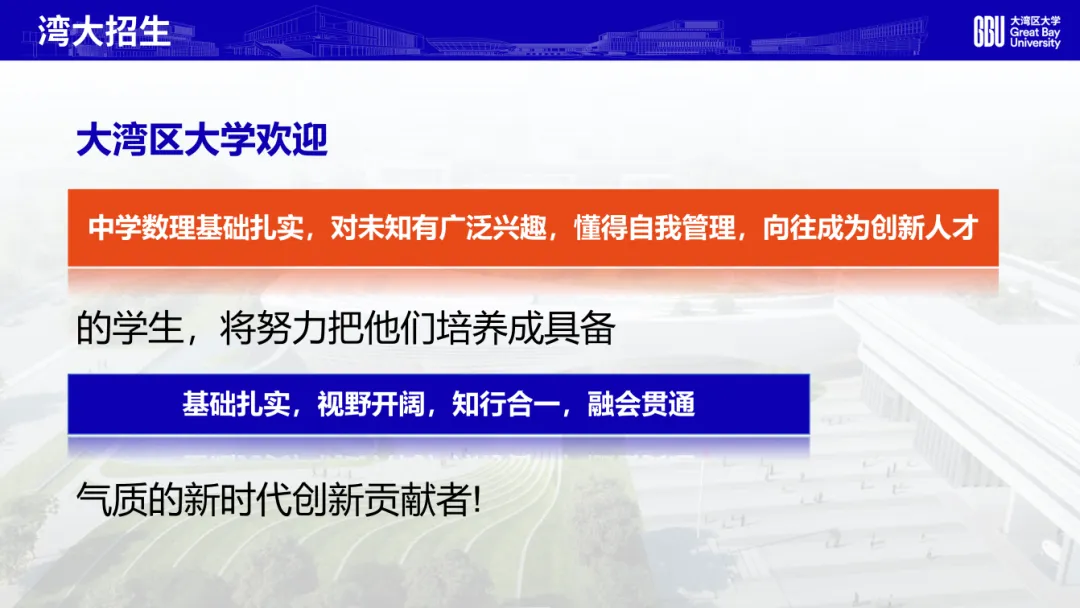 湾大招生

GBU 大湾区大学 Great Bay University

大湾区大学欢迎

中学数理基础扎实，对未知有广泛兴趣，懂得自我管理，向往成为创新人才

的学生，将努力把他们培养成具备

基础扎实，视野开阔，知行合一，融会贯通

气质的新时代创新贡献者!